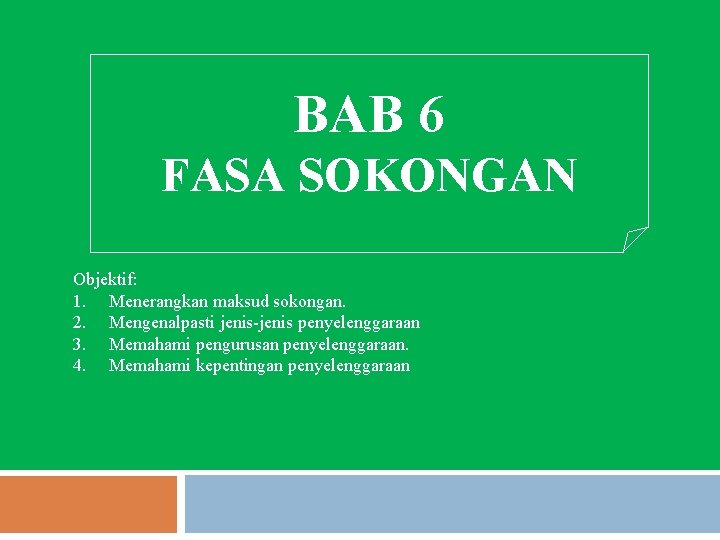 BAB 6
FASA SOKONGAN

Objektif:
1. Menerangkan maksud sokongan.
2. Mengenalpasti jenis-jenis penyelenggaraan
3. Memahami pengurusan penyelenggaraan.
4. Memahami kepentingan penyelenggaraan